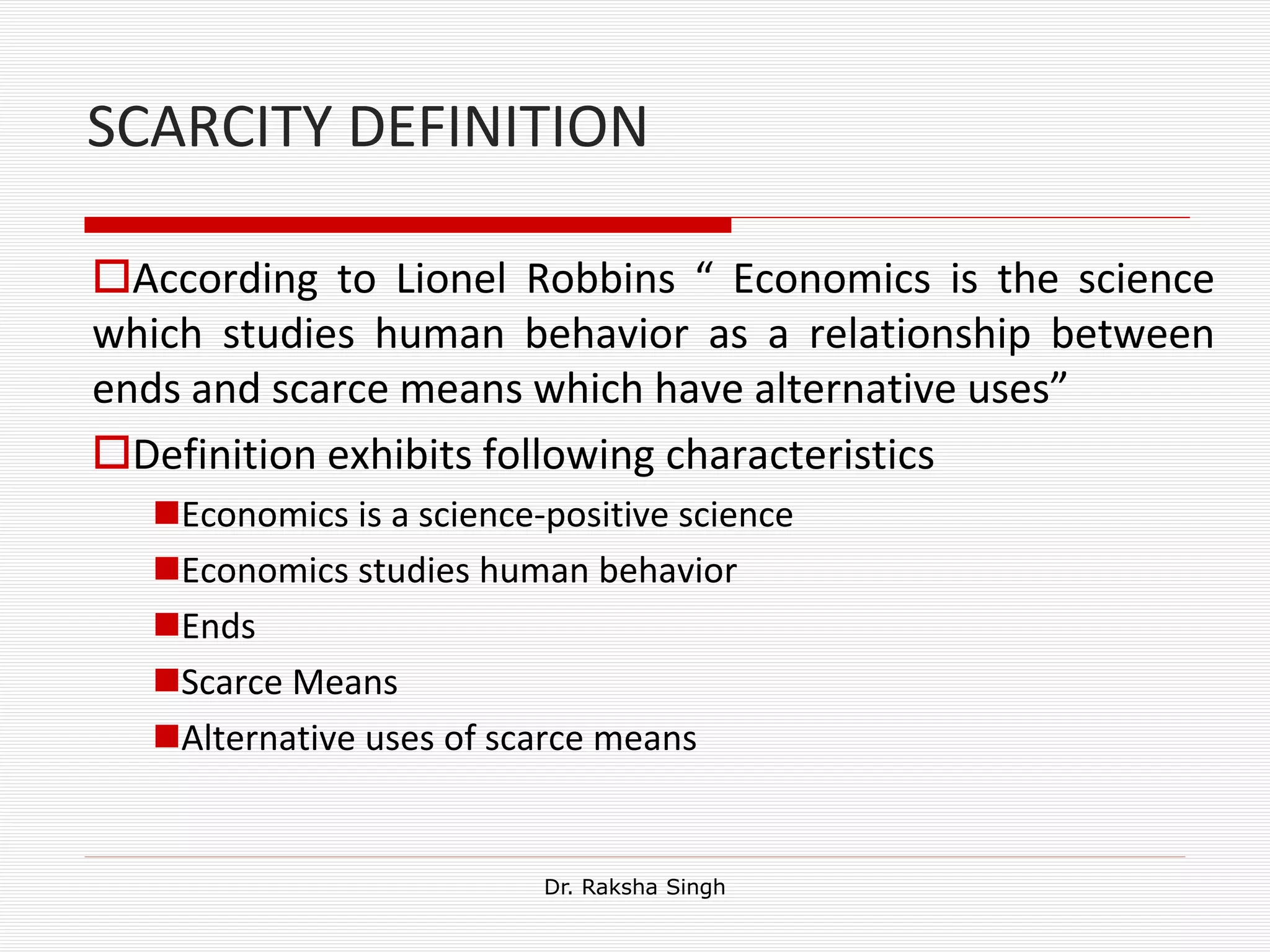 SCARCITY DEFINITION

According to Lionel Robbins “ Economics is the science which studies human behavior as a relationship between ends and scarce means which have alternative uses”

Definition exhibits following characteristics

Economics is a science-positive science

Economics studies human behavior

Ends

Scarce Means

Alternative uses of scarce means

Dr. Raksha Singh